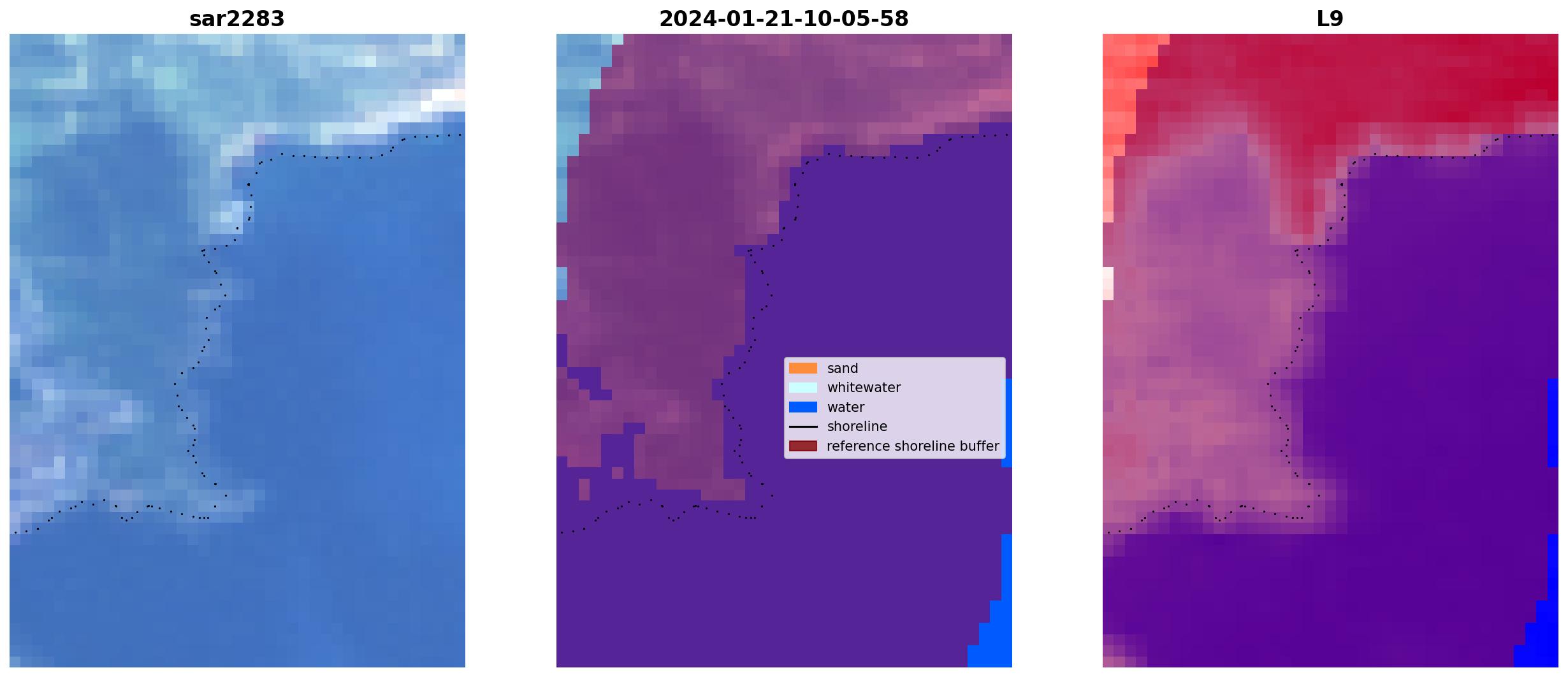 sar2283

2024-01-21-10-05-58

sand
whitewater
water
shoreline
reference shoreline buffer

L9